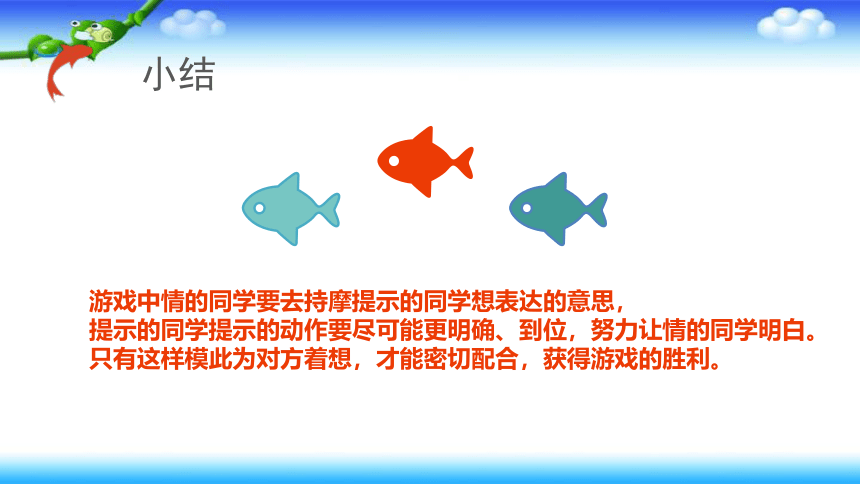 小结

游戏中情的同学要去持摩提示的同学想表达的意思，
提示的同学提示的动作要尽可能更明确、到位，努力让情的同学明白。
只有这样模此为对方着想，才能密切配合，获得游戏的胜利。